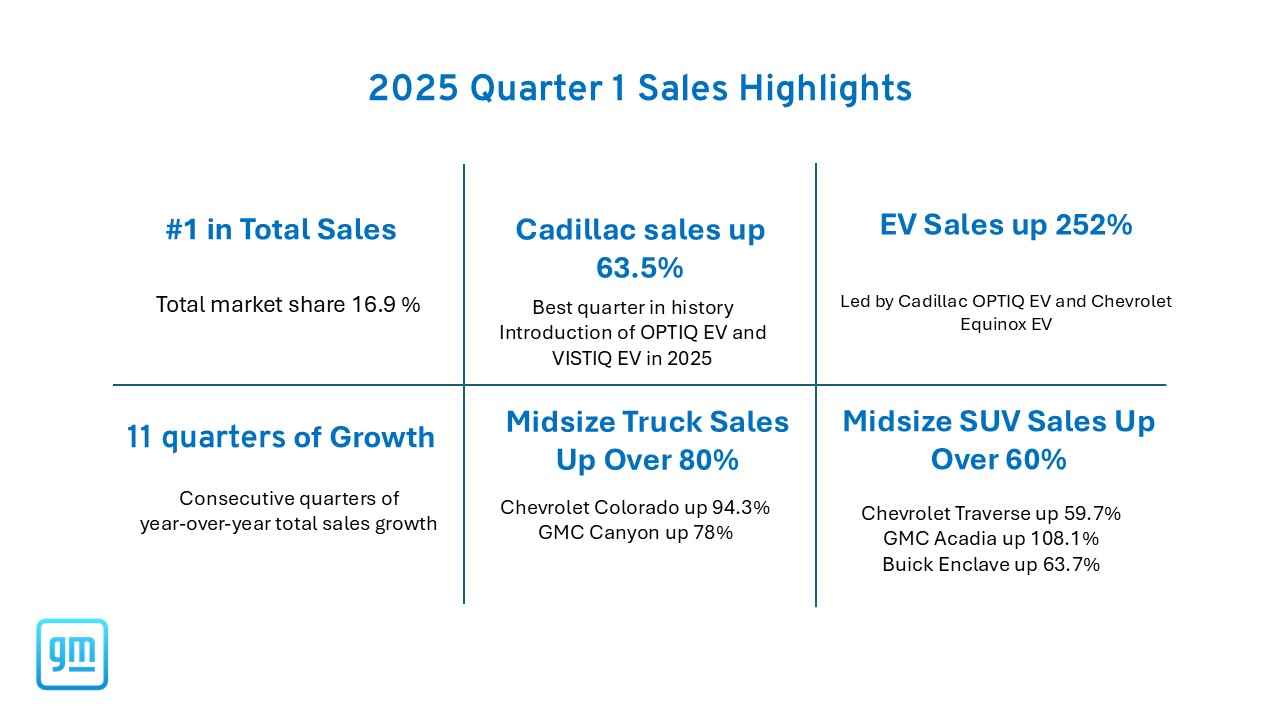 2025 Quarter 1 Sales Highlights

#1 in Total Sales

Total market share 16.9 %

Cadillac sales up 63.5%

Best quarter in history
Introduction of OPTIQ EV and VISTIQ EV in 2025

EV Sales up 252%

Led by Cadillac OPTIQ EV and Chevrolet Equinox EV

11 quarters of Growth

Consecutive quarters of year-over-year total sales growth

Midsize Truck Sales Up Over 80%

Chevrolet Colorado up 94.3%
GMC Canyon up 78%

Midsize SUV Sales Up Over 60%

Chevrolet Traverse up 59.7%
GMC Acadia up 108.1%
Buick Enclave up 63.7%

gm